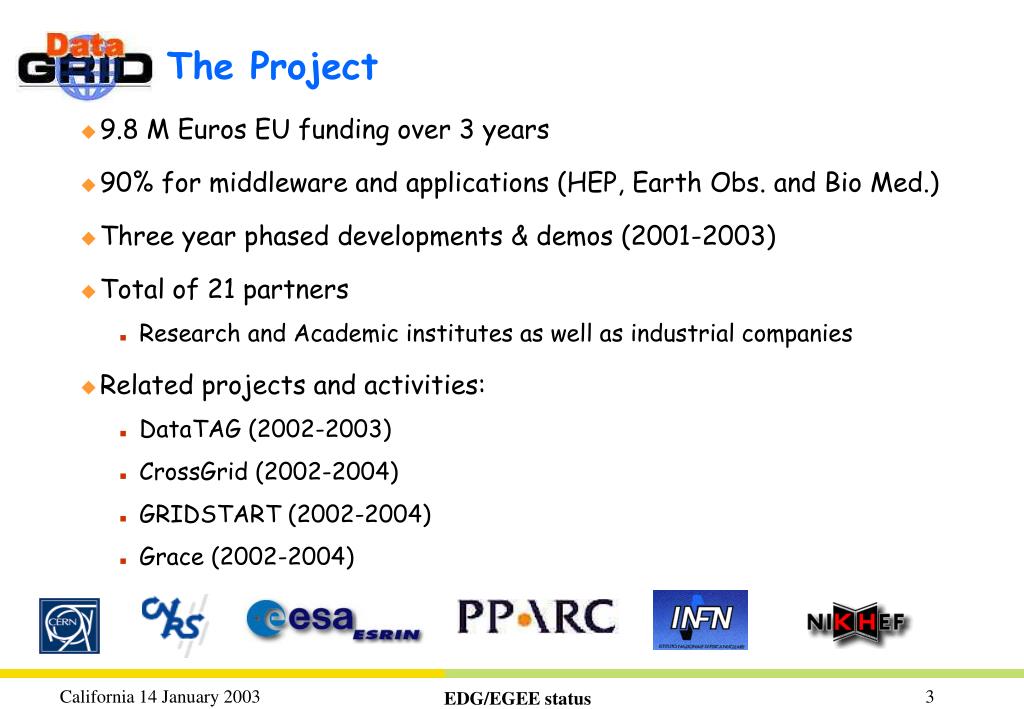 Data GRID

The Project

9.8 M Euros EU funding over 3 years

90% for middleware and applications (HEP, Earth Obs. and Bio Med.)

Three year phased developments & demos (2001-2003)

Total of 21 partners

Research and Academic institutes as well as industrial companies

Related projects and activities:

DataTAG (2002-2003)

CrossGrid (2002-2004)

GRIDSTART (2002-2004)

Grace (2002-2004)

CERN CNRS esa ESRIN PPARC INFN NIKHEF

California 14 January 2003

EDG/EGEE status

3